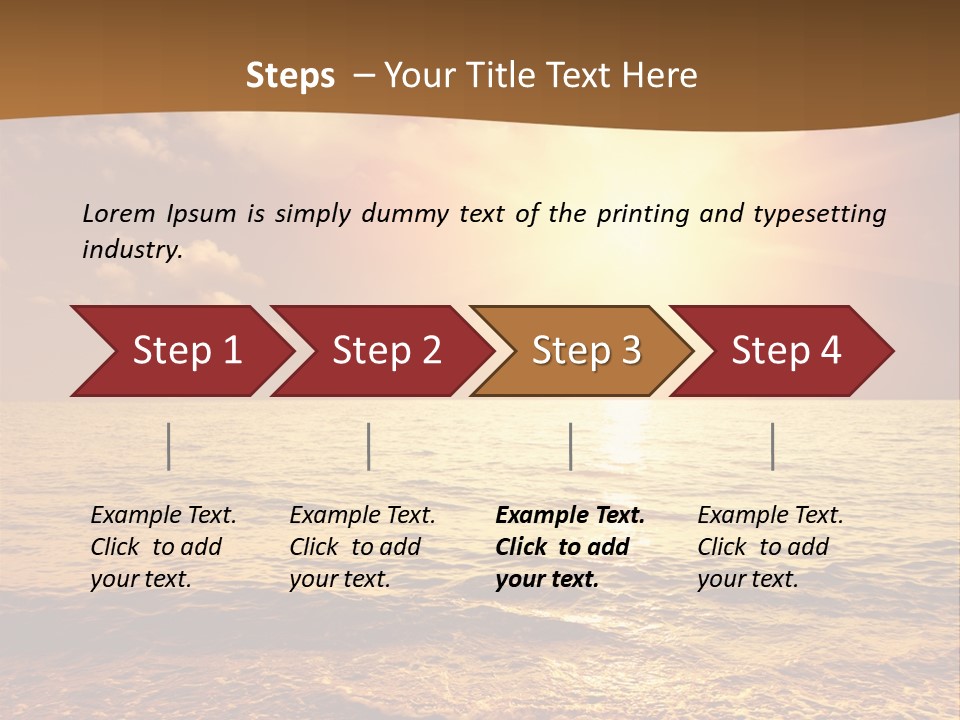 Steps – Your Title Text Here

Lorem Ipsum is simply dummy text of the printing and typesetting industry.

Step 1

Step 2

Step 3

Step 4

Example Text. Click to add your text.

Example Text. Click to add your text.

Example Text. Click to add your text.

Example Text. Click to add your text.